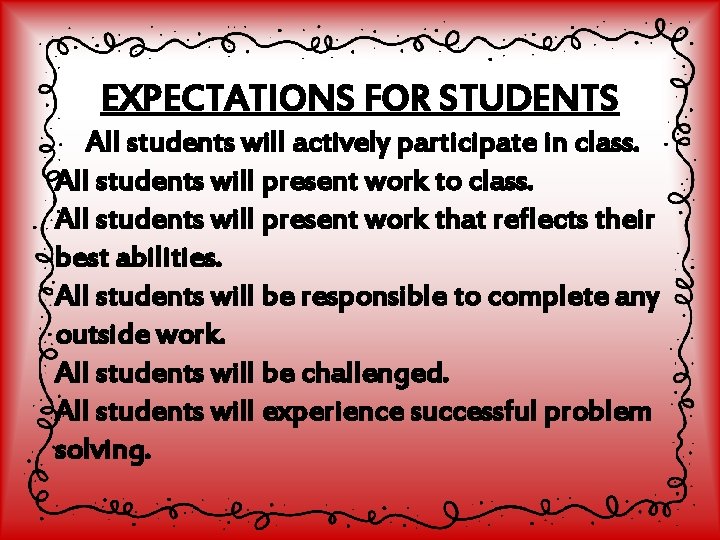 EXPECTATIONS FOR STUDENTS

All students will actively participate in class.

All students will present work to class.

All students will present work that reflects their best abilities.

All students will be responsible to complete any outside work.

All students will be challenged.

All students will experience successful problem solving.